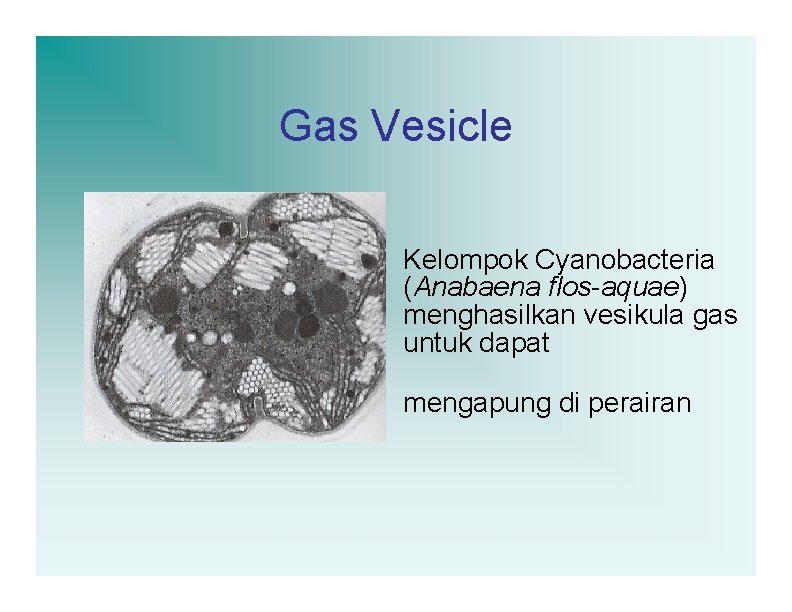 Gas Vesicle

Kelompok Cyanobacteria (Anabaena flos-aquae) menghasilkan vesikula gas untuk dapat

mengapung di perairan